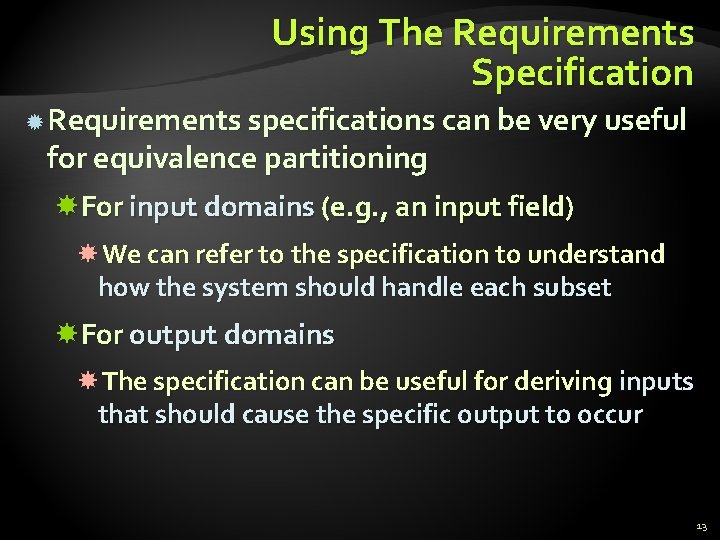 Using The Requirements Specification

Requirements specifications can be very useful for equivalence partitioning

For input domains (e.g., an input field)

We can refer to the specification to understand how the system should handle each subset

For output domains

The specification can be useful for deriving inputs that should cause the specific output to occur

13